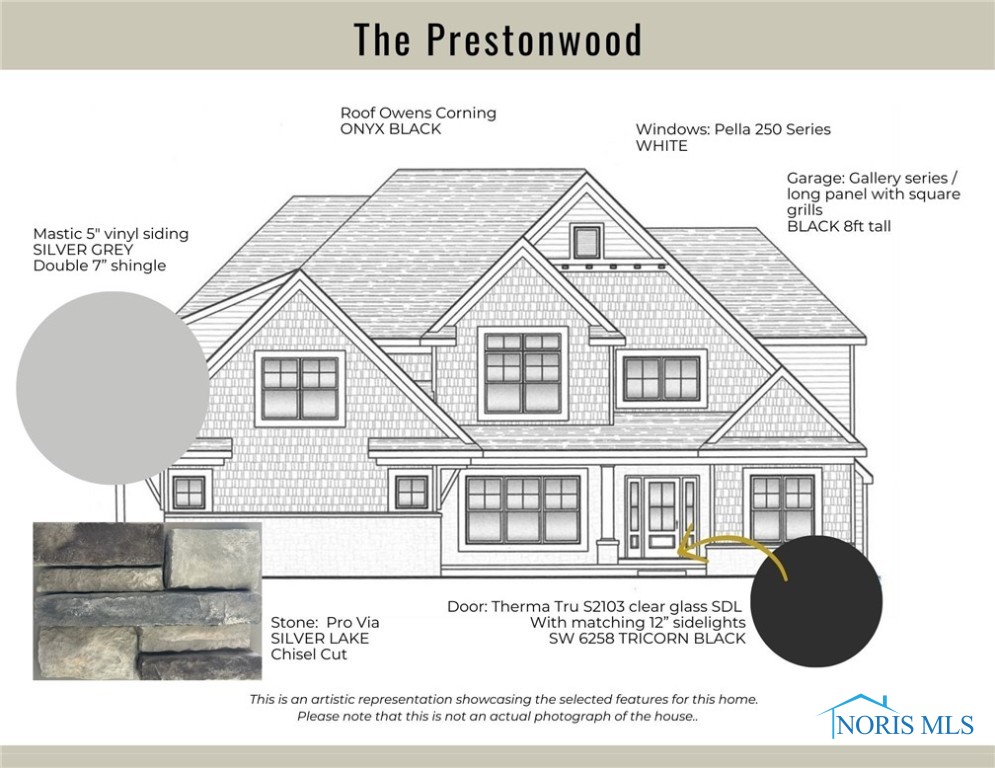 The Prestonwood

Roof Owens Corning
ONYX BLACK

Windows: Pella 250 Series
WHITE

Garage: Gallery series / long panel with square grills
BLACK 8ft tall

Mastic 5" vinyl siding
SILVER GREY
Double 7" shingle

Stone: Pro Via
SILVER LAKE
Chisel Cut

Door: Therma Tru S2103 clear glass SDL
With matching 12" sidelights
SW 6258 TRICORN BLACK

This is an artistic representation showcasing the selected features for this home.
Please note that this is not an actual photograph of the house..

NORIS MLS